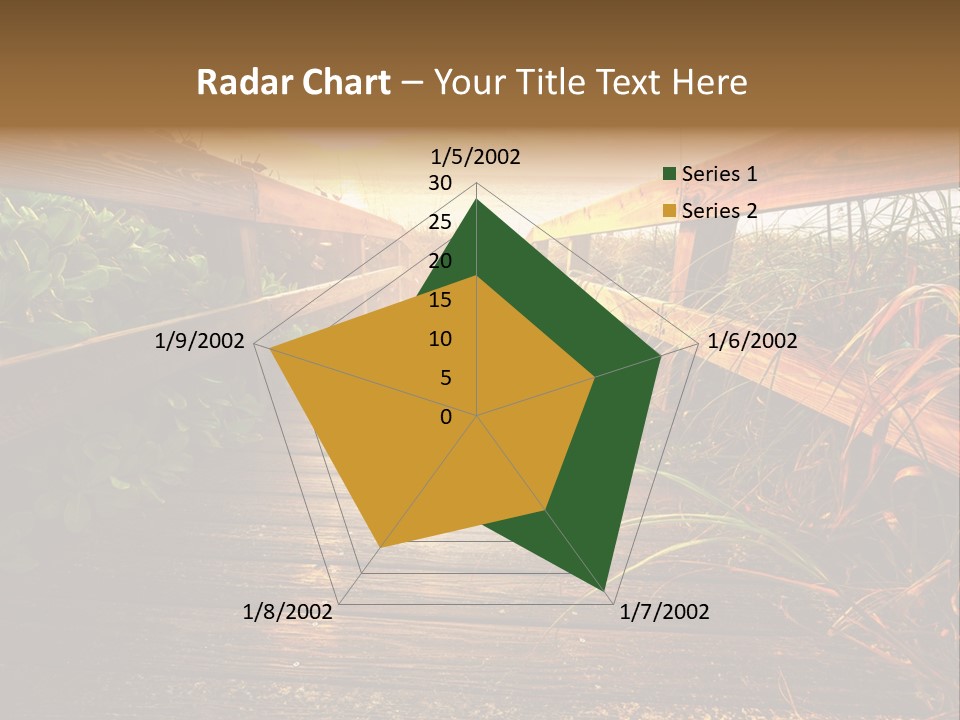 Radar Chart – Your Title Text Here

1/5/2002
30
25
20
15
10
5
0
1/6/2002
1/7/2002
1/8/2002
1/9/2002

Series 1
Series 2